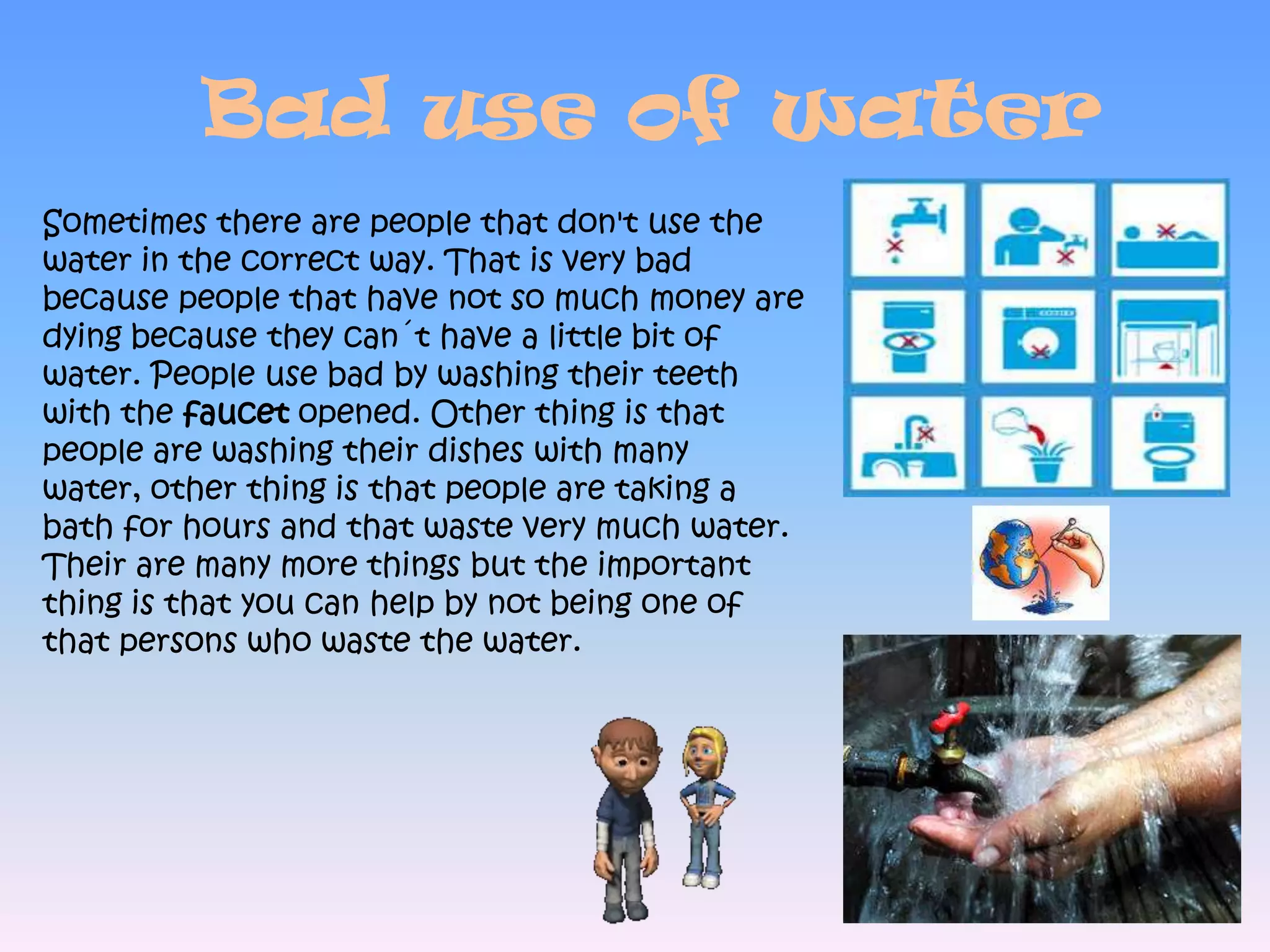 Bad use of water

Sometimes there are people that don't use the water in the correct way. That is very bad because people that have not so much money are dying because they can´t have a little bit of water. People use bad by washing their teeth with the faucet opened. Other thing is that people are washing their dishes with many water, other thing is that people are taking a bath for hours and that waste very much water. Their are many more things but the important thing is that you can help by not being one of that persons who waste the water.